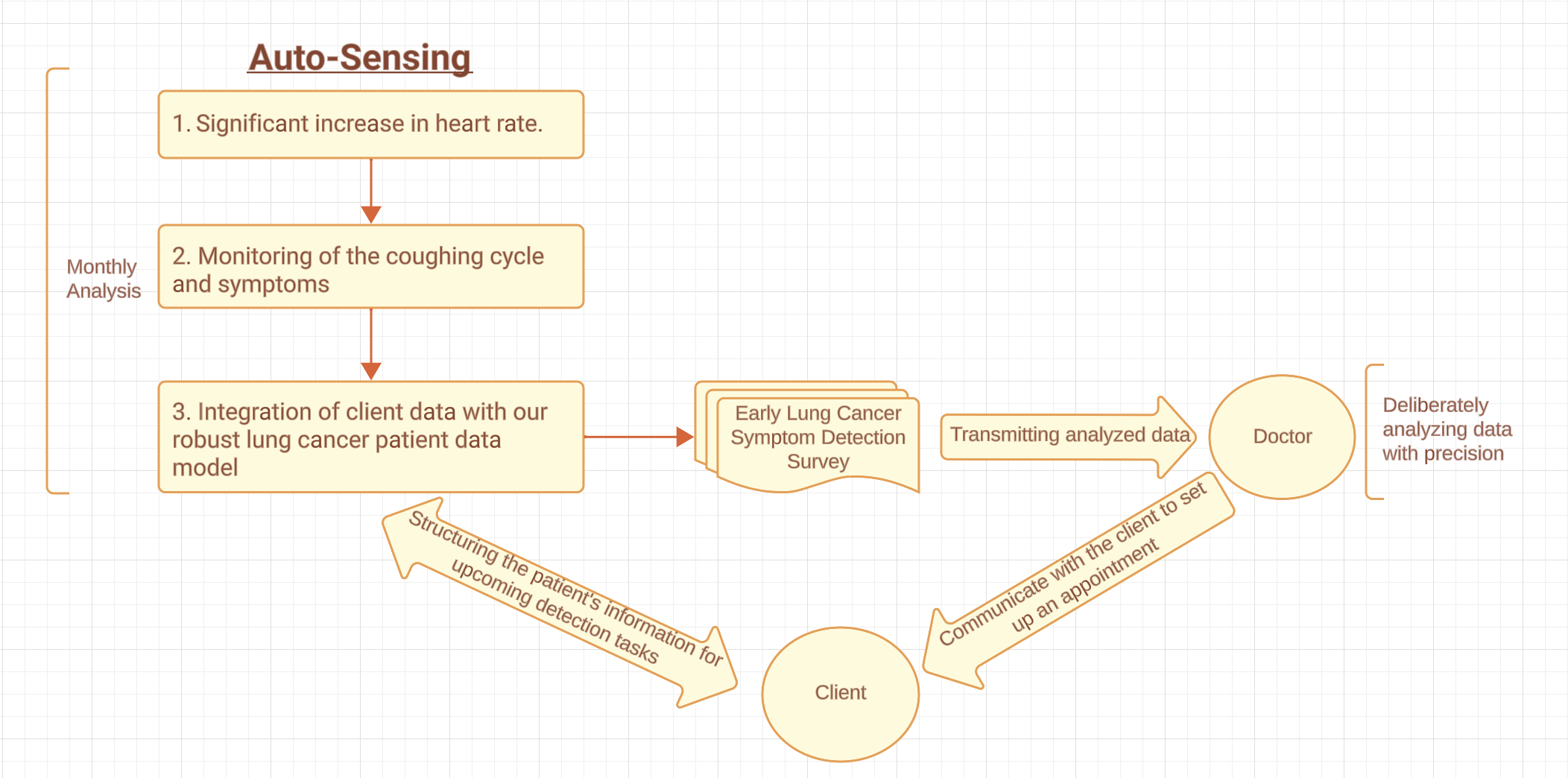 Auto-Sensing

Monthly Analysis

1. Significant increase in heart rate.

2. Monitoring of the coughing cycle and symptoms

3. Integration of client data with our robust lung cancer patient data model

Early Lung Cancer Symptom Detection Survey

Transmitting analyzed data

Doctor

Deliberately analyzing data with precision

Structuring the patient's information for upcoming detection tasks

Communicate with the client to set up an appointment

Client